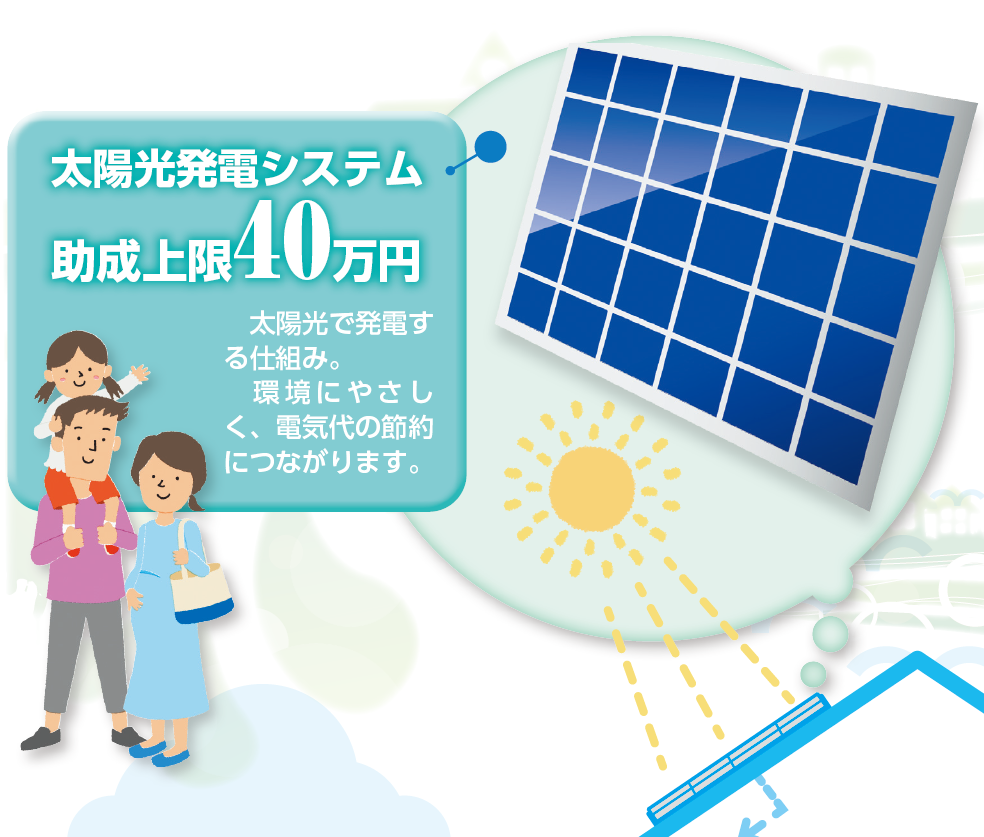 太陽光発電システム
助成上限40万円

太陽光で発電する仕組み。
環境にやさしく、電気代の節約につながります。